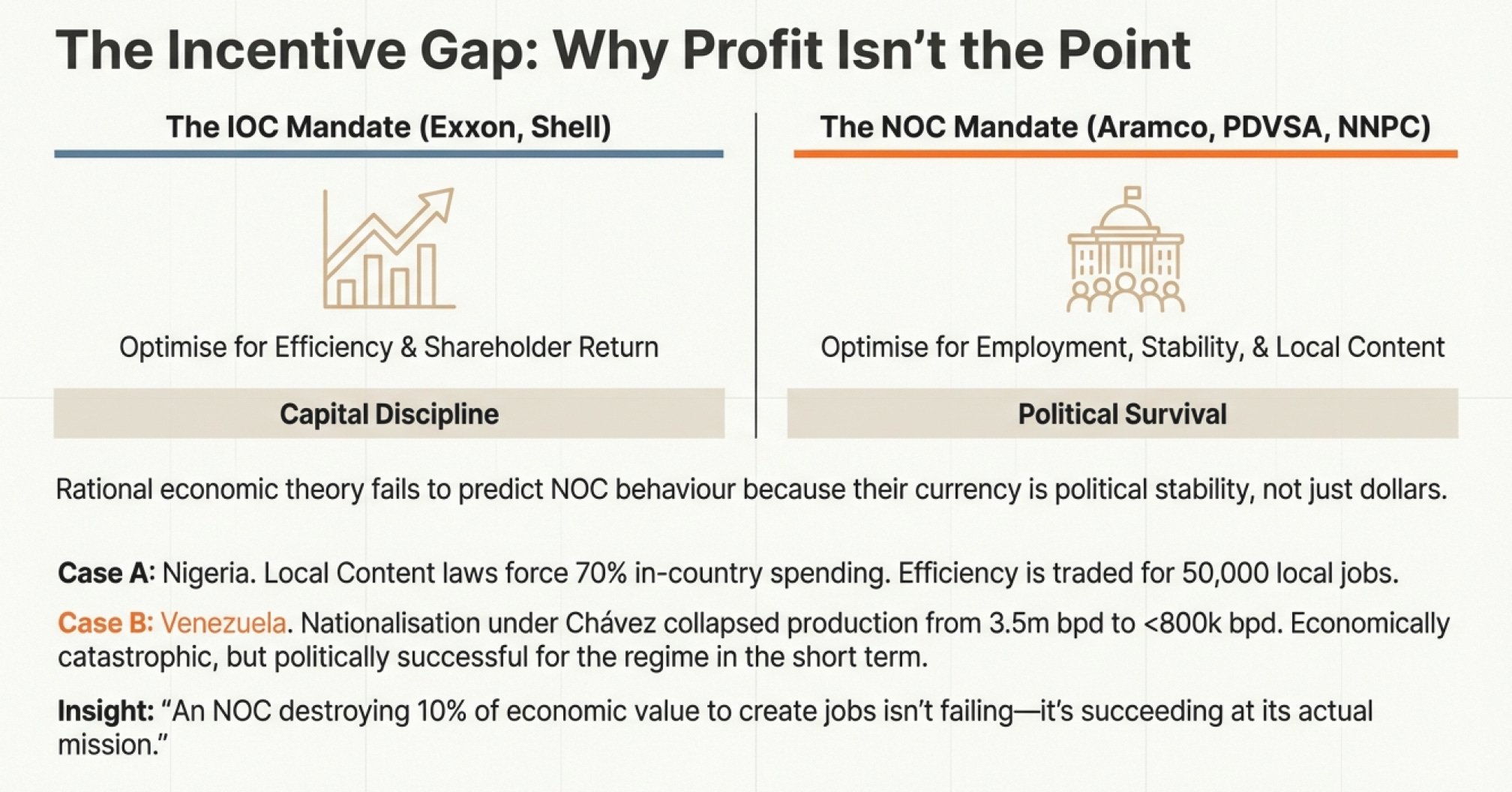 The Incentive Gap: Why Profit Isn't the Point

The IOC Mandate (Exxon, Shell)

Optimise for Efficiency & Shareholder Return

Capital Discipline

The NOC Mandate (Aramco, PDVSA, NNPC)

Optimise for Employment, Stability, & Local Content

Political Survival

Rational economic theory fails to predict NOC behaviour because their currency is political stability, not just dollars.

Case A: Nigeria. Local Content laws force 70% in-country spending. Efficiency is traded for 50,000 local jobs.

Case B: Venezuela. Nationalisation under Chávez collapsed production from 3.5m bpd to <800k bpd. Economically catastrophic, but politically successful for the regime in the short term.

Insight: "An NOC destroying 10% of economic value to create jobs isn't failing—it's succeeding at its actual mission."